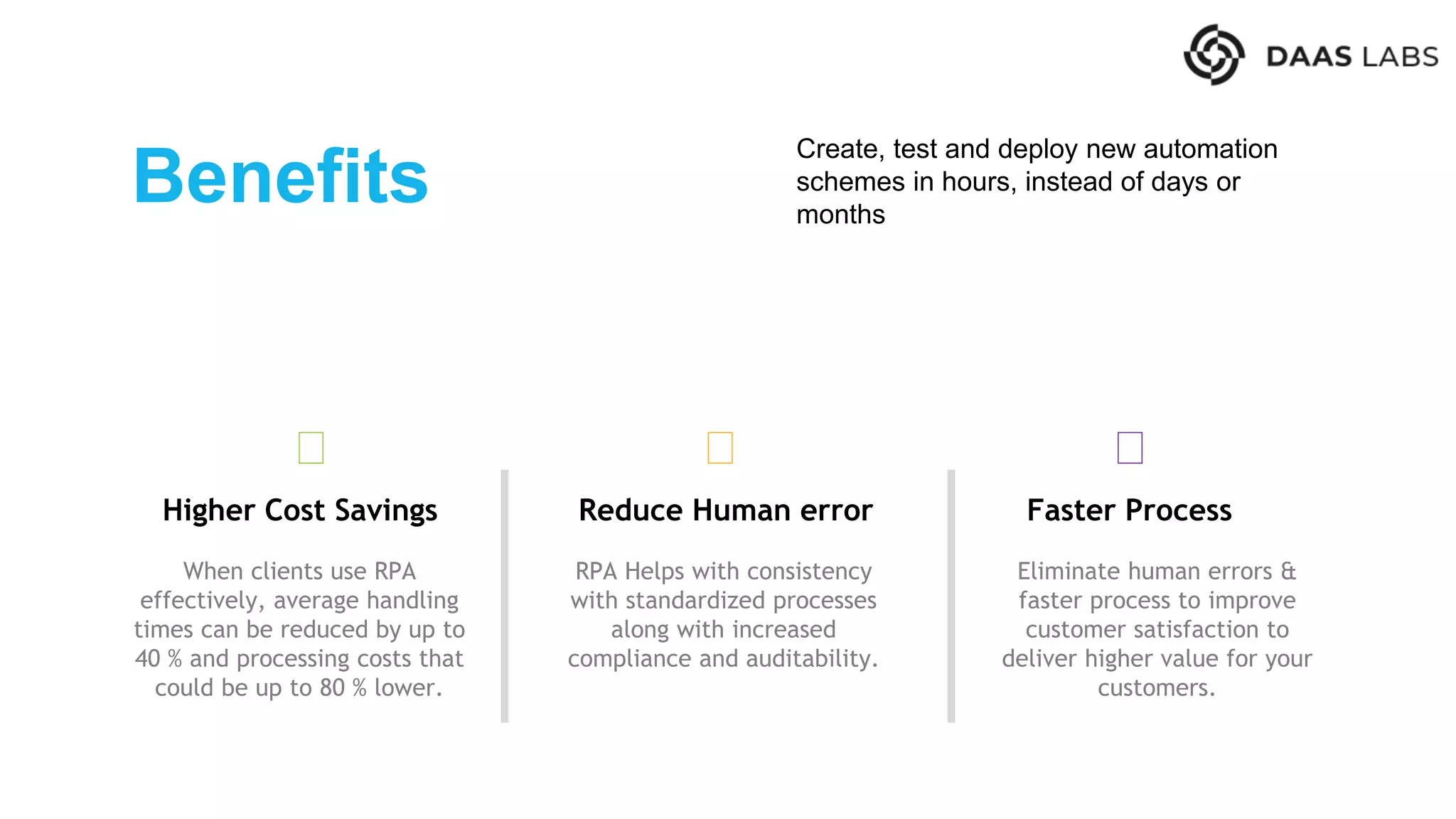 DAAS LABS

Benefits

Create, test and deploy new automation schemes in hours, instead of days or months

Higher Cost Savings

When clients use RPA effectively, average handling times can be reduced by up to 40 % and processing costs that could be up to 80 % lower.

Reduce Human error

RPA Helps with consistency with standardized processes along with increased compliance and auditability.

Faster Process

Eliminate human errors & faster process to improve customer satisfaction to deliver higher value for your customers.